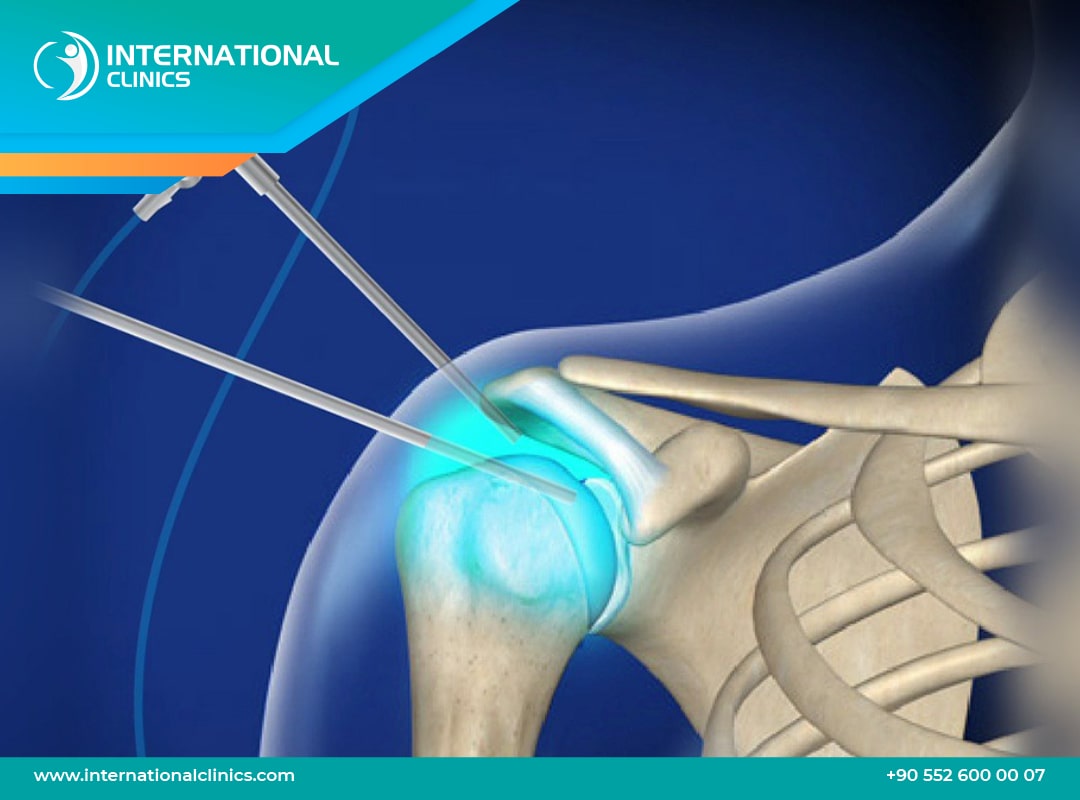 INTERNATIONAL CLINICS

www.internationalclinics.com

+90 552 600 00 07